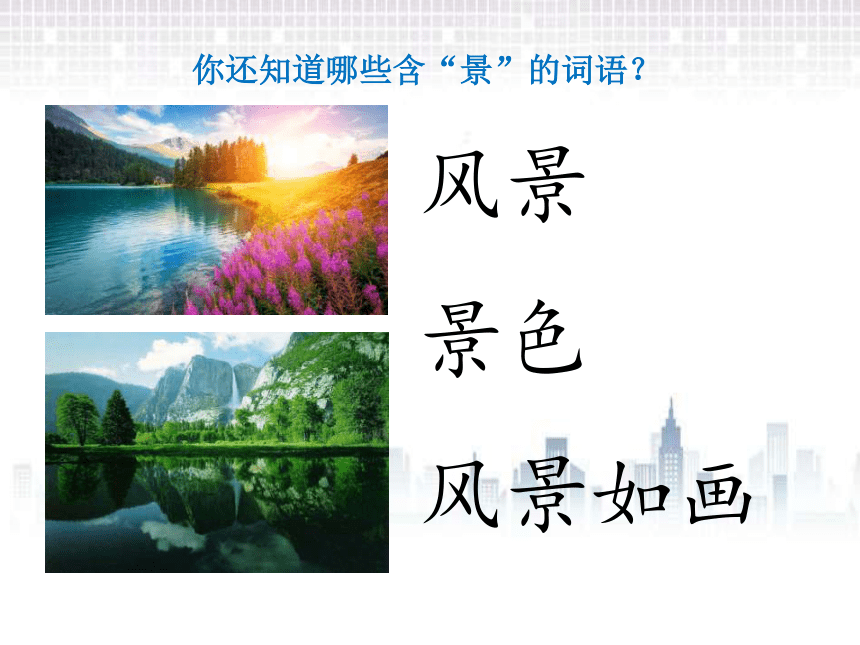 你还知道哪些含“景”的词语？

风景

景色

风景如画